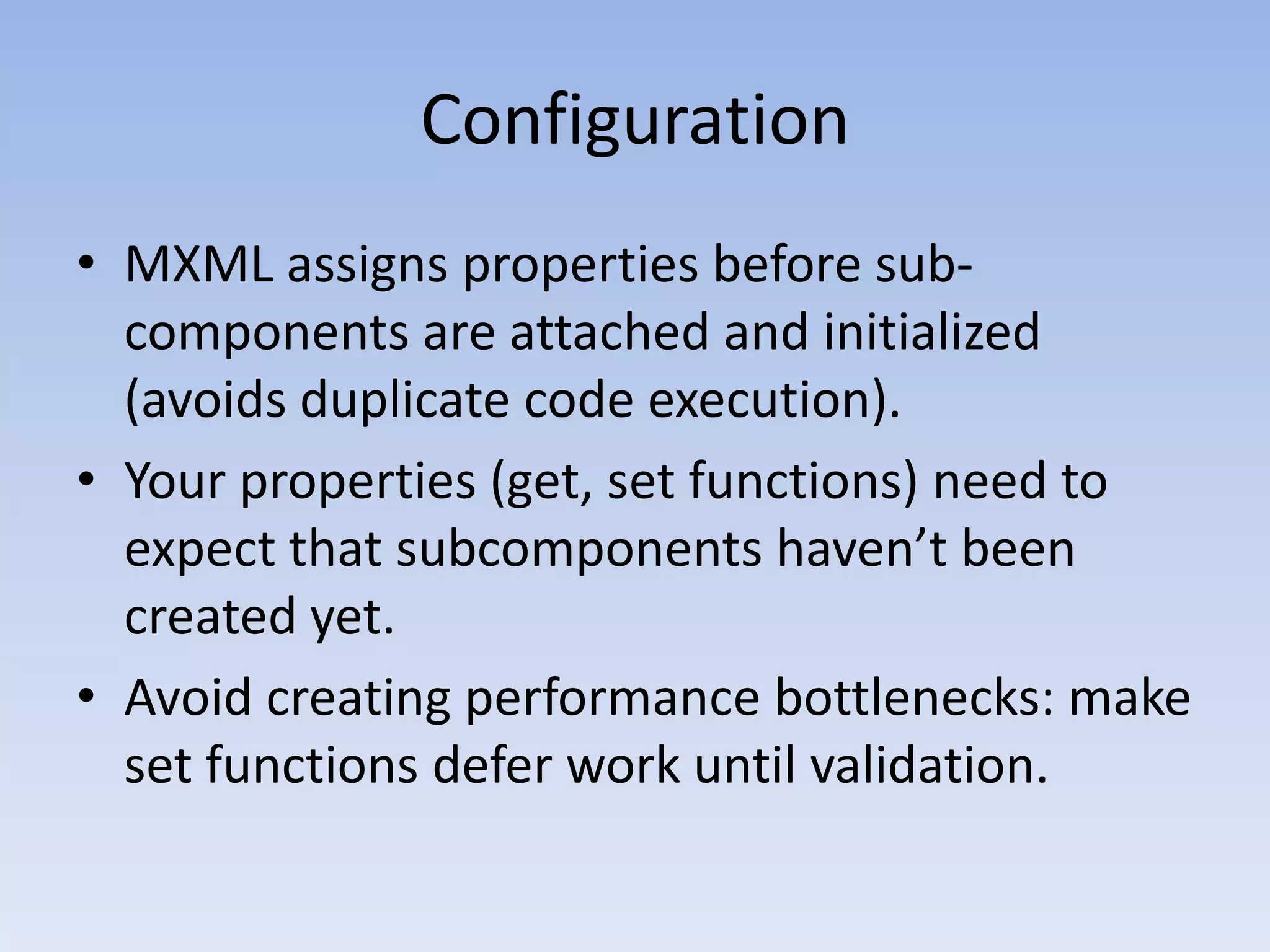 Configuration

• MXML assigns properties before sub-components are attached and initialized (avoids duplicate code execution).

• Your properties (get, set functions) need to expect that subcomponents haven’t been created yet.

• Avoid creating performance bottlenecks: make set functions defer work until validation.